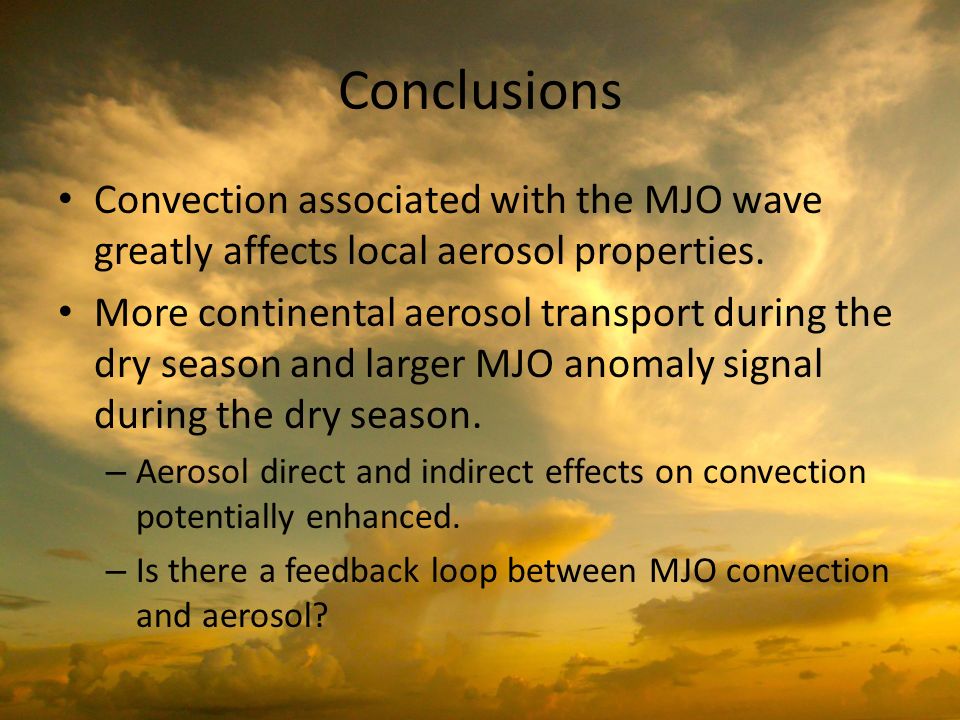 Conclusions

• Convection associated with the MJO wave greatly affects local aerosol properties.

• More continental aerosol transport during the dry season and larger MJO anomaly signal during the dry season.

– Aerosol direct and indirect effects on convection potentially enhanced.

– Is there a feedback loop between MJO convection and aerosol?